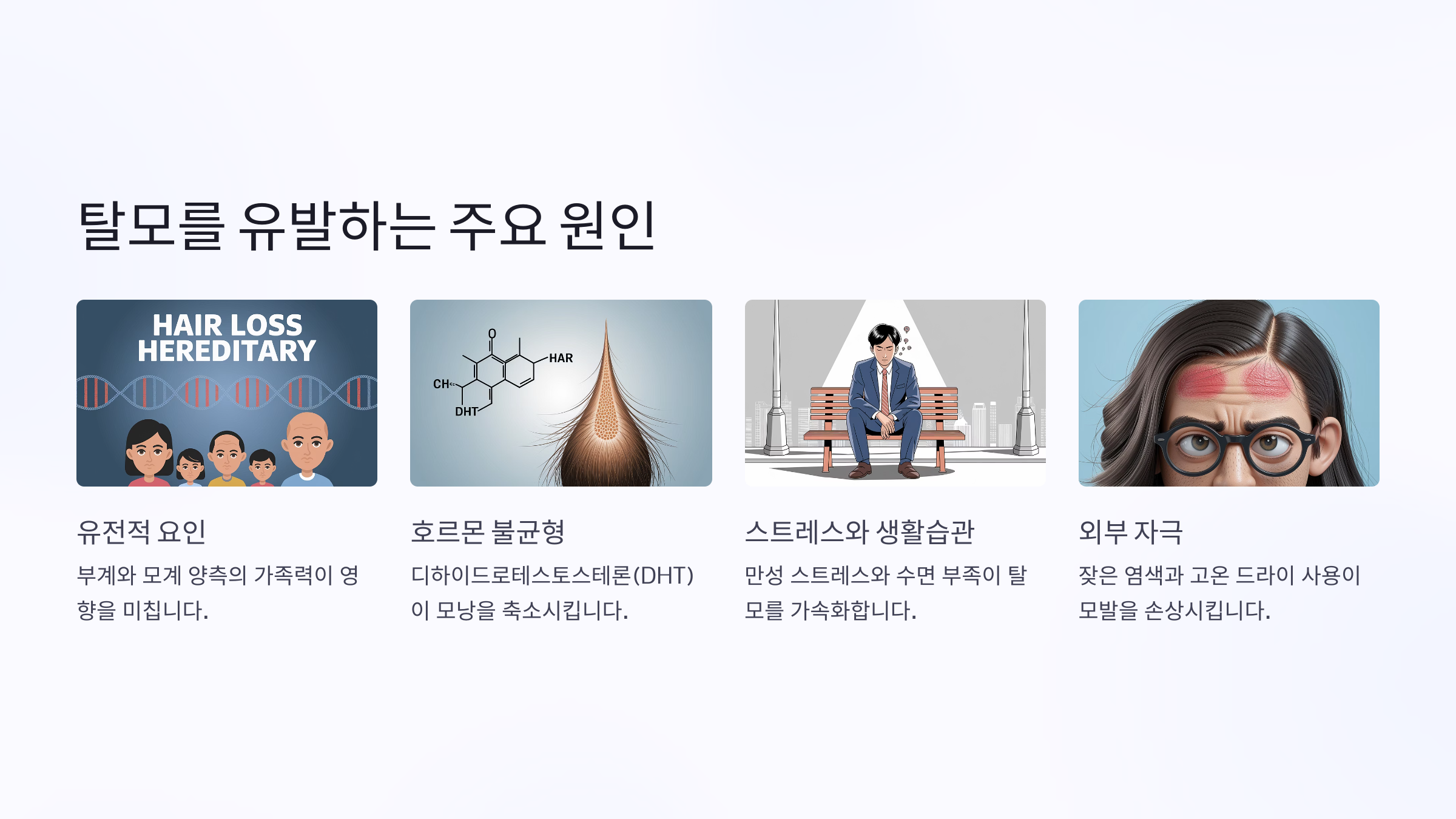 탈모를 유발하는 주요 원인

HAIR LOSS HEREDITARY

유전적 요인

부계와 모계 양측의 가족력이 영향을 미칩니다.

O

HAR

CH

DHT

호르몬 불균형

디하이드로테스토스테론(DHT)이 모낭을 축소시킵니다.

스트레스와 생활습관

만성 스트레스와 수면 부족이 탈모를 가속화합니다.

외부 자극

잦은 염색과 고온 드라이 사용이 모발을 손상시킵니다.